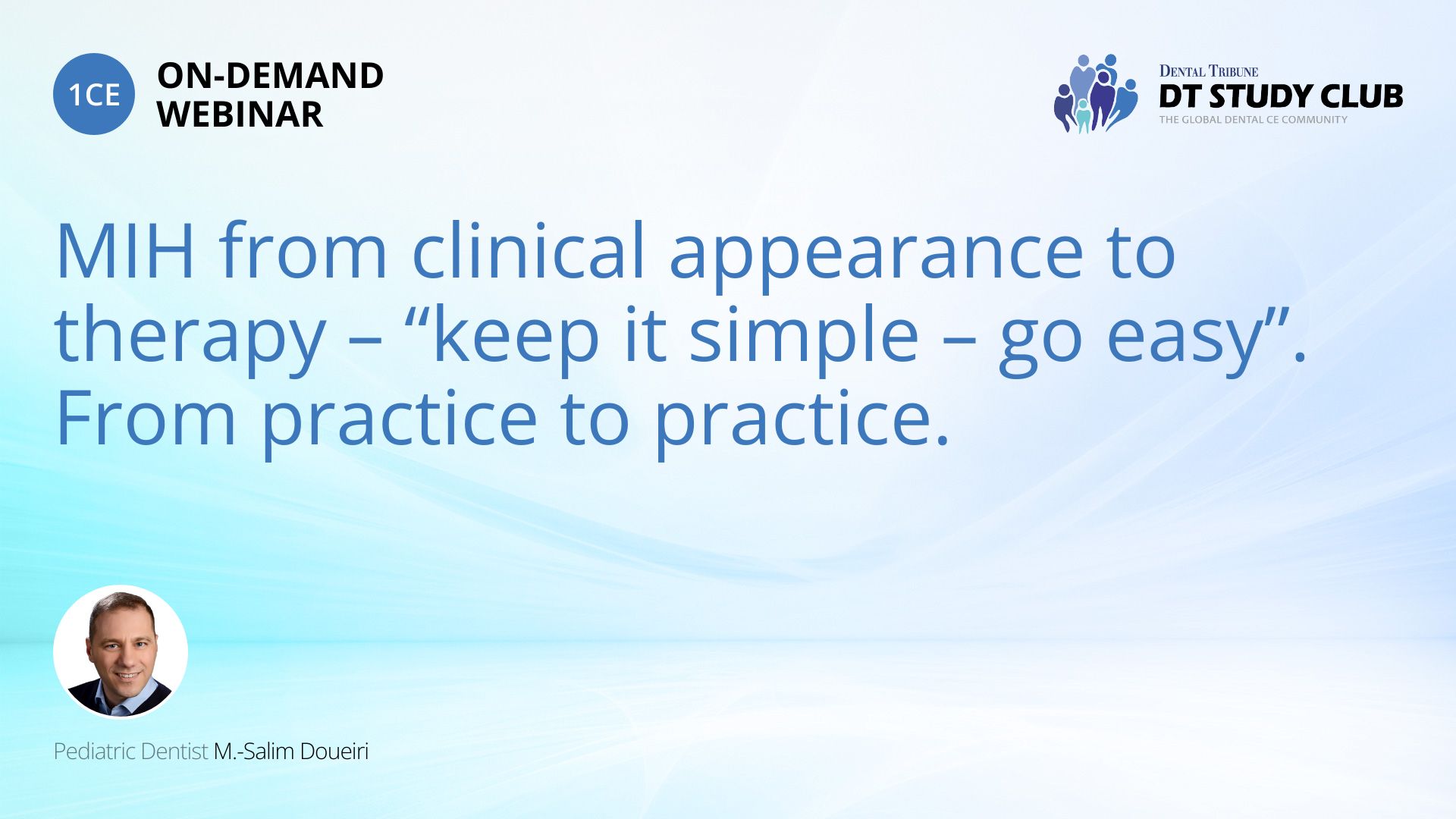 1CE
ON-DEMAND
WEBINAR

DENTAL TRIBUNE
DT STUDY CLUB
THE GLOBAL DENTAL CE COMMUNITY

MIH from clinical appearance to therapy – “keep it simple – go easy”. From practice to practice.

Pediatric Dentist M.-Salim Doueiri